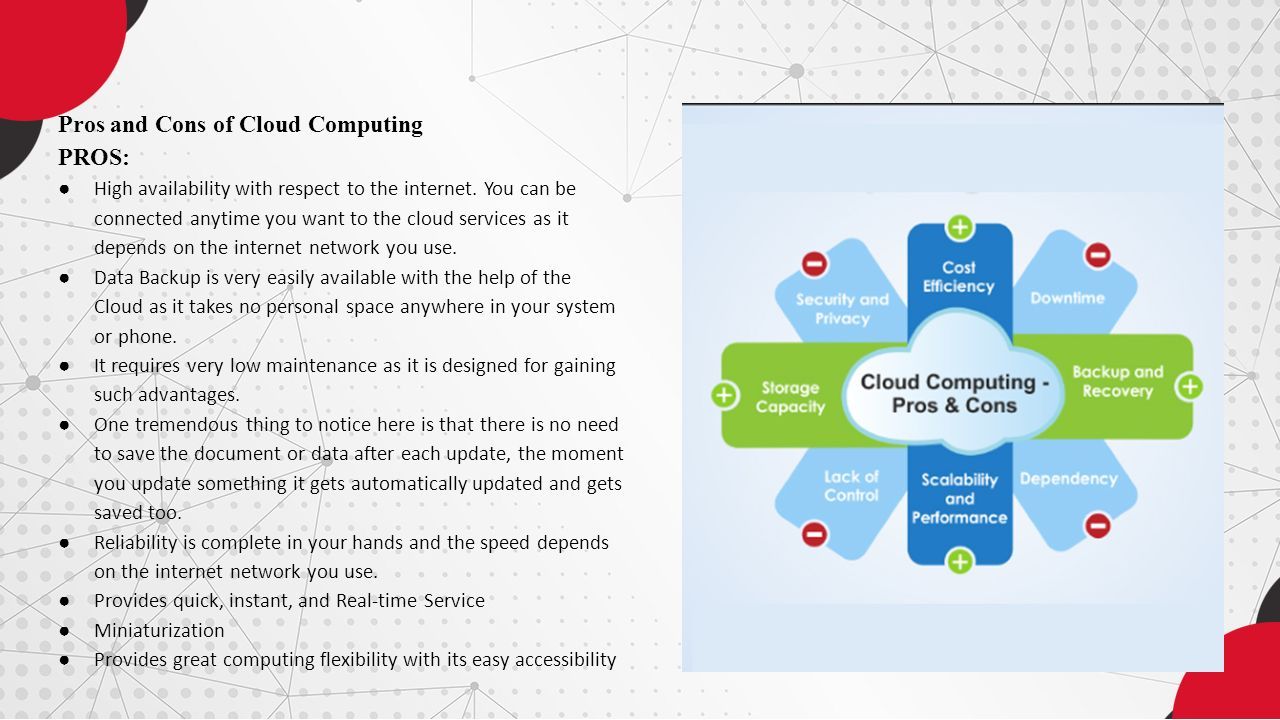 Pros and Cons of Cloud Computing
PROS:
● High availability with respect to the internet. You can be connected anytime you want to the cloud services as it depends on the internet network you use.
● Data Backup is very easily available with the help of the Cloud as it takes no personal space anywhere in your system or phone.
● It requires very low maintenance as it is designed for gaining such advantages.
● One tremendous thing to notice here is that there is no need to save the document or data after each update, the moment you update something it gets automatically updated and gets saved too.
● Reliability is complete in your hands and the speed depends on the internet network you use.
● Provides quick, instant, and Real-time Service
● Miniaturization
● Provides great computing flexibility with its easy accessibility

Cost Efficiency
Security and Privacy
Downtime
Storage Capacity
Cloud Computing - Pros & Cons
Backup and Recovery
Lack of Control
Scalability and Performance
Dependency